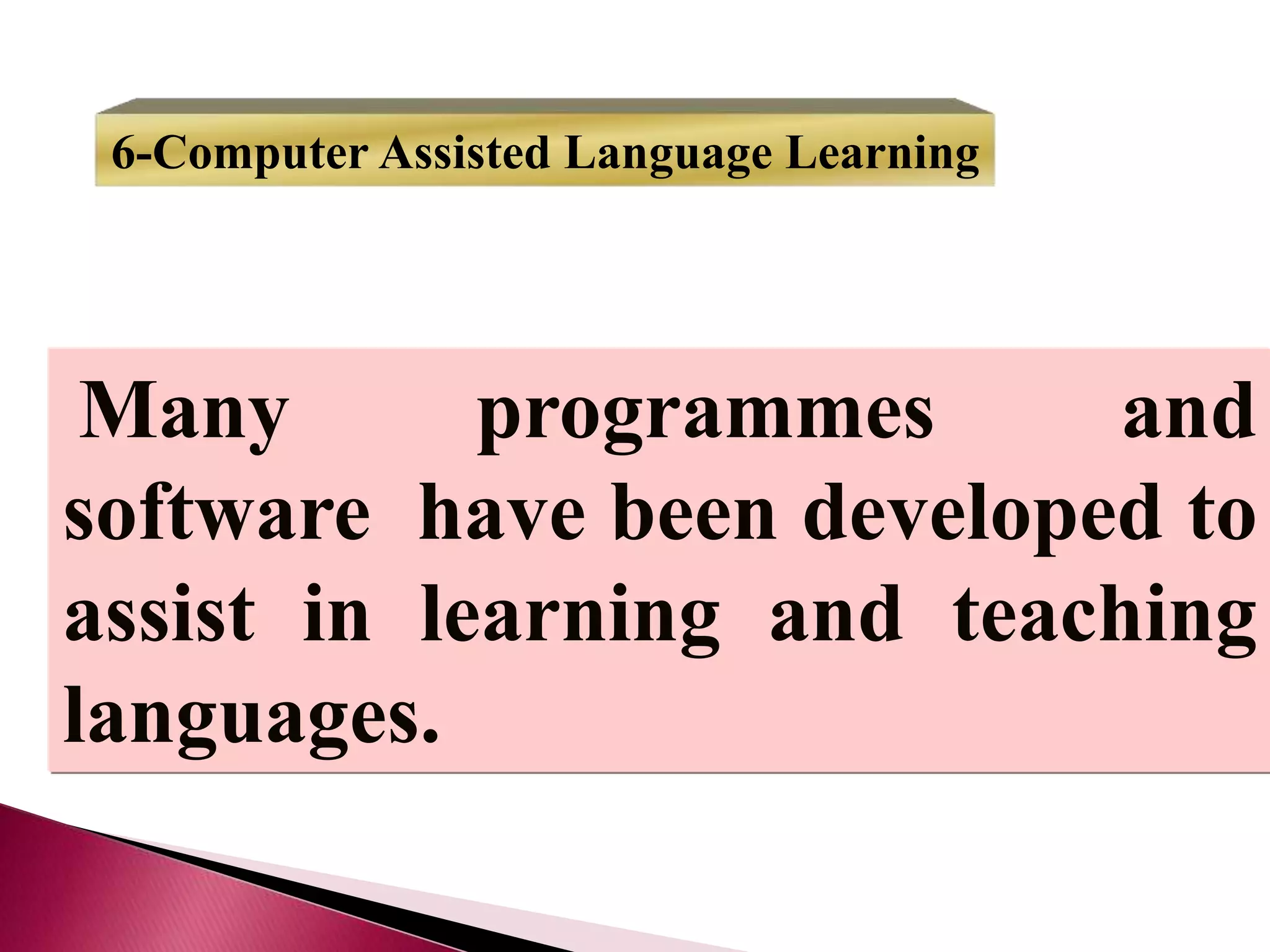 6-Computer Assisted Language Learning

Many programmes and software have been developed to assist in learning and teaching languages.